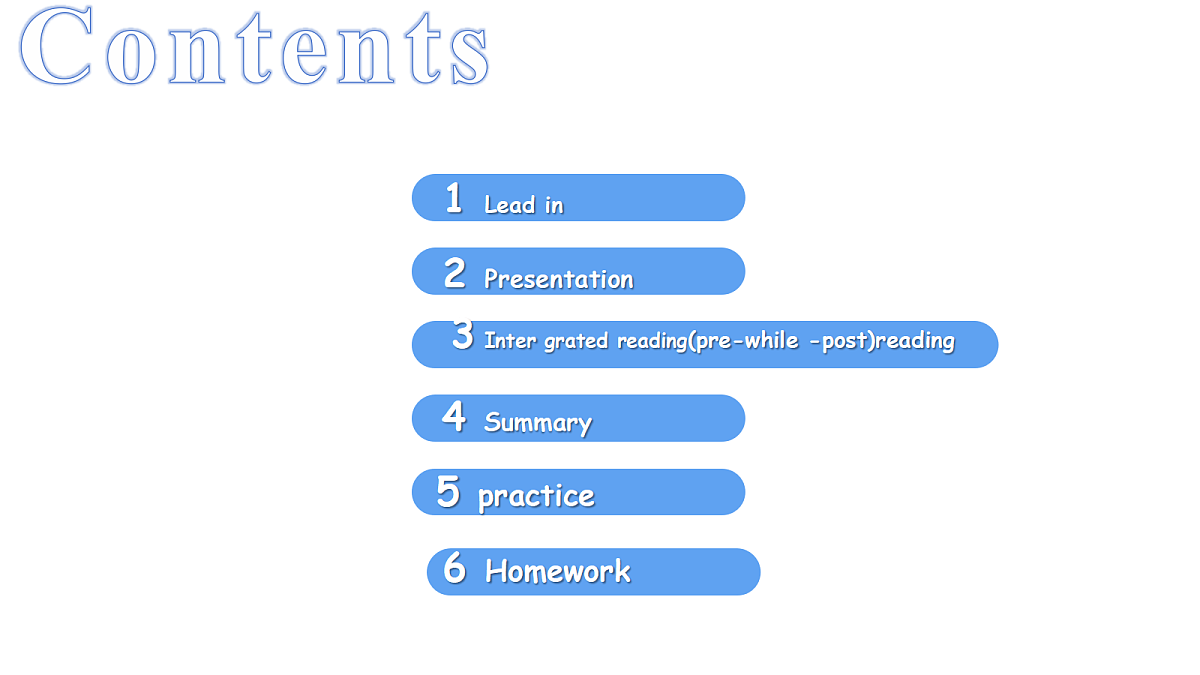 Contents

1 Lead in

2 Presentation

3 Inter grated reading(pre-while -post)reading

4 Summary

5 practice

6 Homework